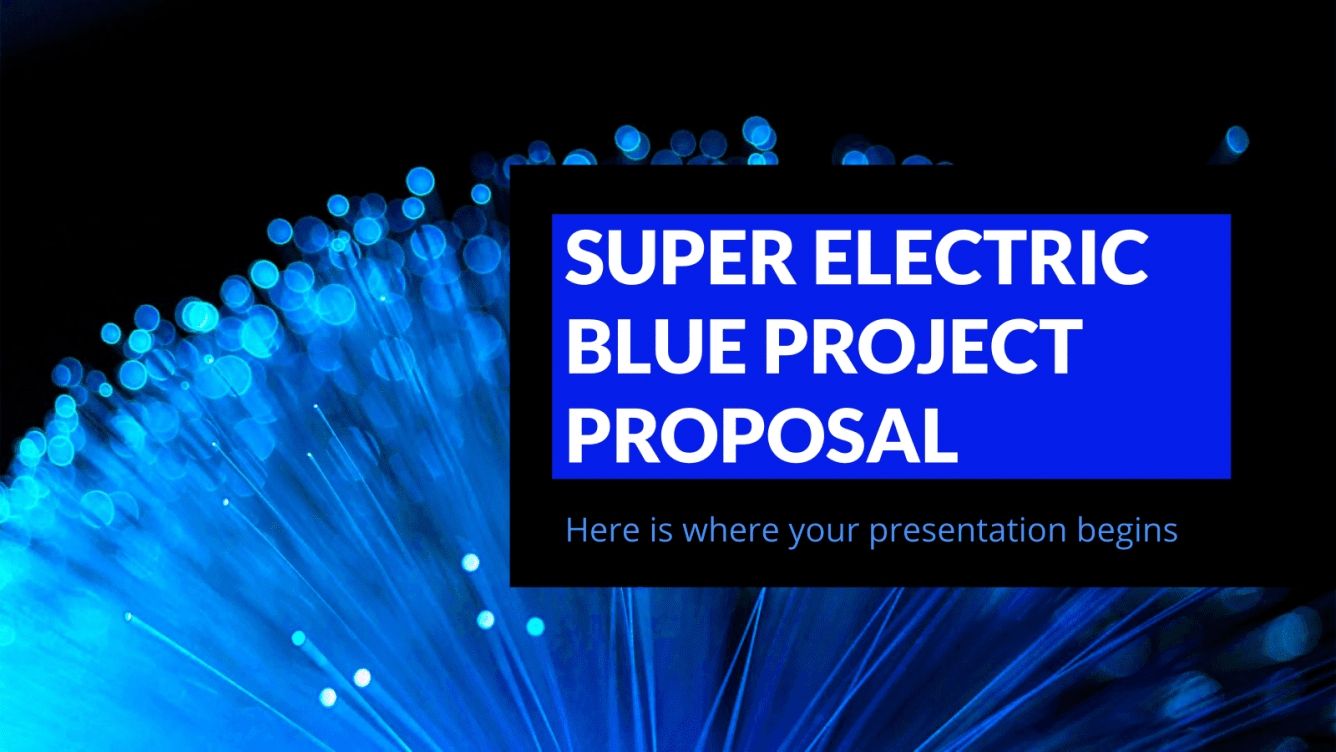 SUPER ELECTRIC BLUE PROJECT PROPOSAL

Here is where your presentation begins